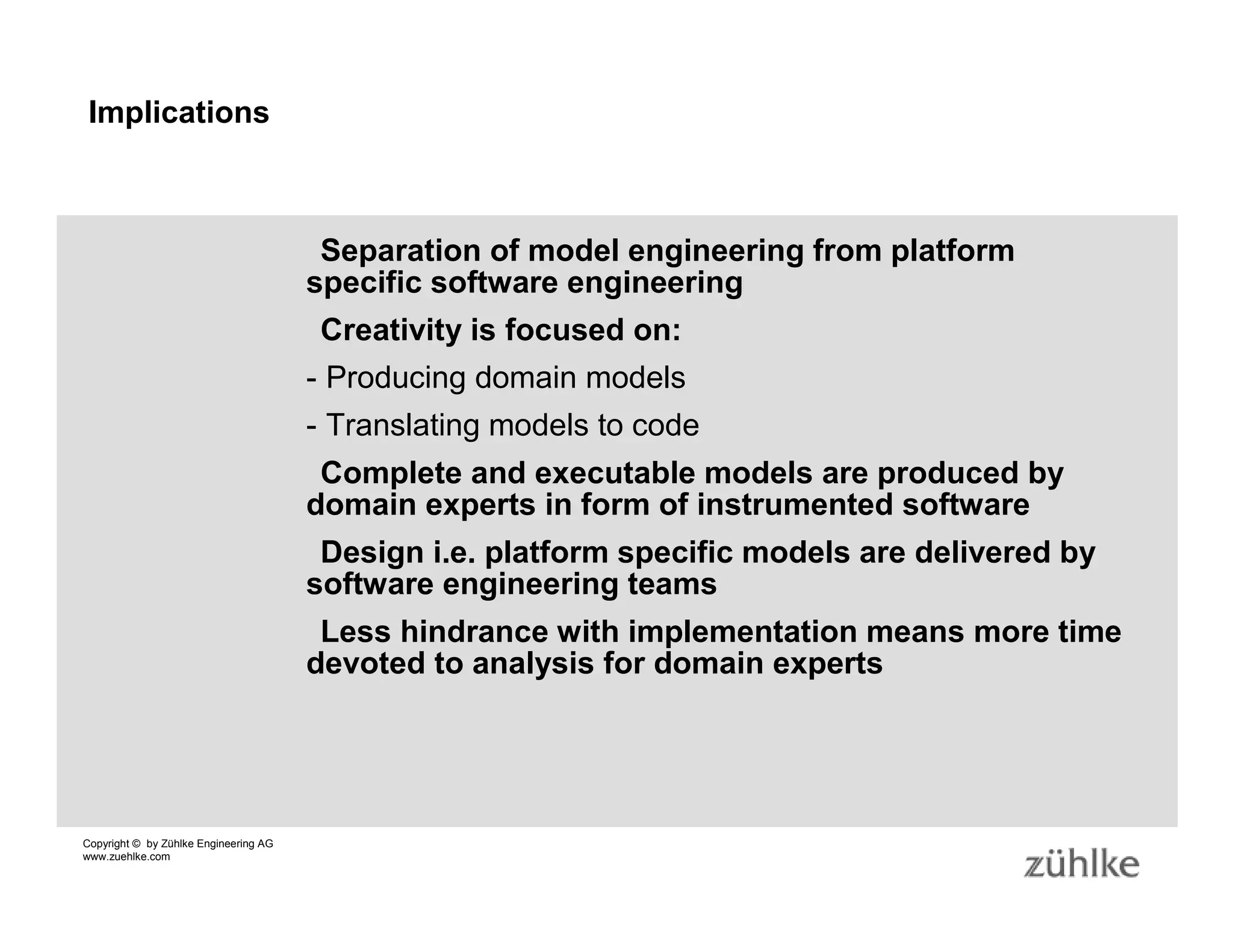 Implications

Separation of model engineering from platform specific software engineering

Creativity is focused on:

- Producing domain models

- Translating models to code

Complete and executable models are produced by domain experts in form of instrumented software

Design i.e. platform specific models are delivered by software engineering teams

Less hindrance with implementation means more time devoted to analysis for domain experts

Copyright © by Zühlke Engineering AG
www.zuehlke.com

zühlke